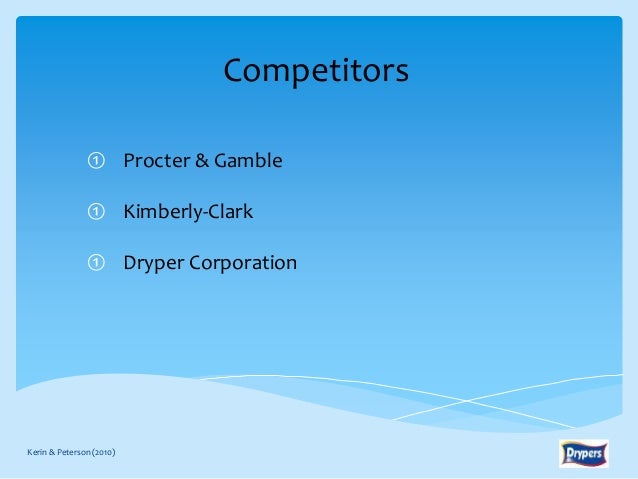 Competitors

① Procter & Gamble

① Kimberly-Clark

① Dryper Corporation

Kerin & Peterson (2010)

Drypers